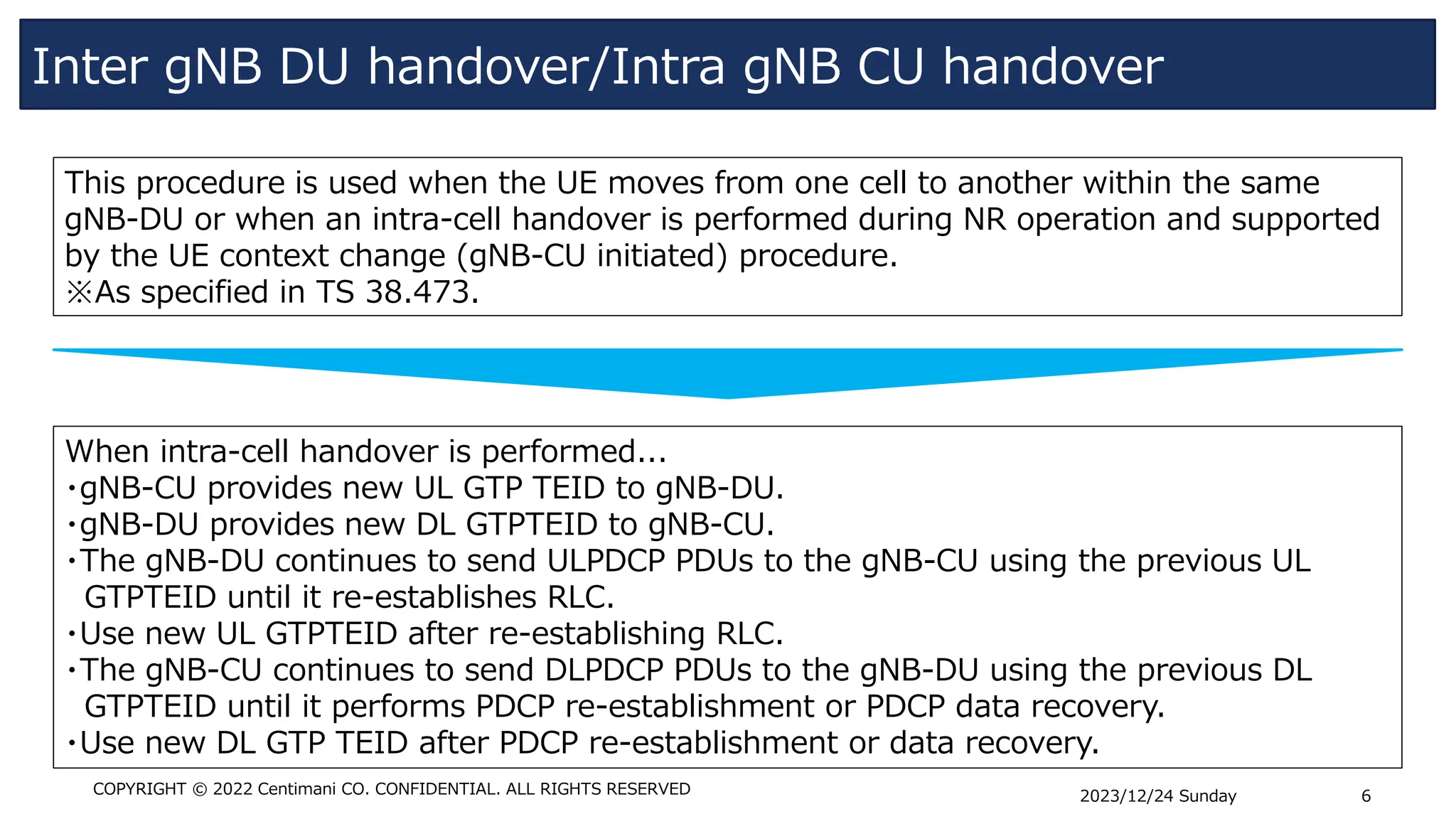 Inter gNB DU handover/Intra gNB CU handover

This procedure is used when the UE moves from one cell to another within the same gNB-DU or when an intra-cell handover is performed during NR operation and supported by the UE context change (gNB-CU initiated) procedure.
※As specified in TS 38.473.

When intra-cell handover is performed...
・gNB-CU provides new UL GTP TEID to gNB-DU.
・gNB-DU provides new DL GTPTEID to gNB-CU.
・The gNB-DU continues to send ULPDCP PDUs to the gNB-CU using the previous UL GTPTEID until it re-establishes RLC.
・Use new UL GTPTEID after re-establishing RLC.
・The gNB-CU continues to send DLPDCP PDUs to the gNB-DU using the previous DL GTPTEID until it performs PDCP re-establishment or PDCP data recovery.
・Use new DL GTP TEID after PDCP re-establishment or data recovery.

COPYRIGHT © 2022 Centimani CO. CONFIDENTIAL. ALL RIGHTS RESERVED

2023/12/24 Sunday

6